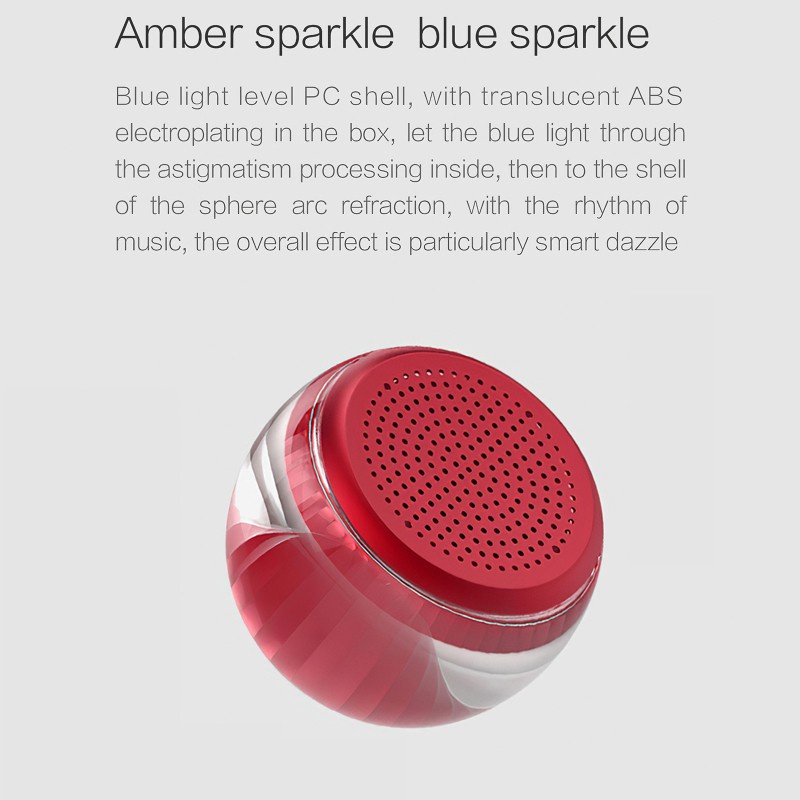 Amber sparkle  blue sparkle

Blue light level PC shell, with translucent ABS electroplating in the box, let the blue light through the astigmatism processing inside, then to the shell of the sphere arc refraction, with the rhythm of music, the overall effect is particularly smart dazzle